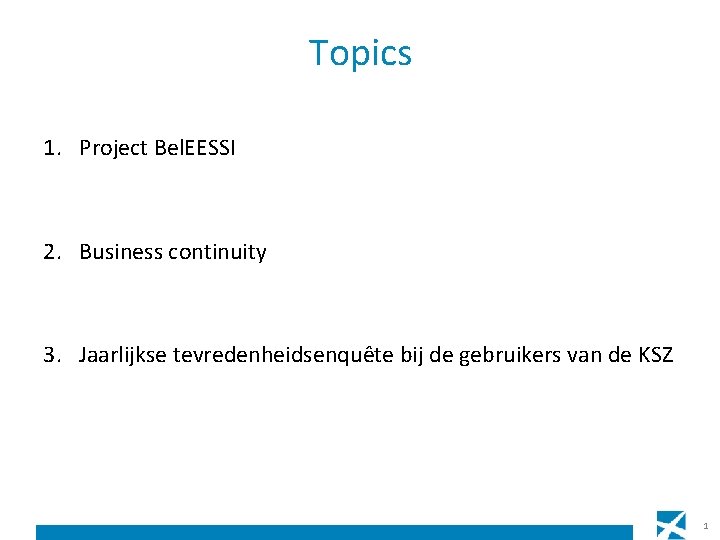 Topics

1. Project BelEESSI

2. Business continuity

3. Jaarlijkse tevredenheidsenquête bij de gebruikers van de KSZ

1